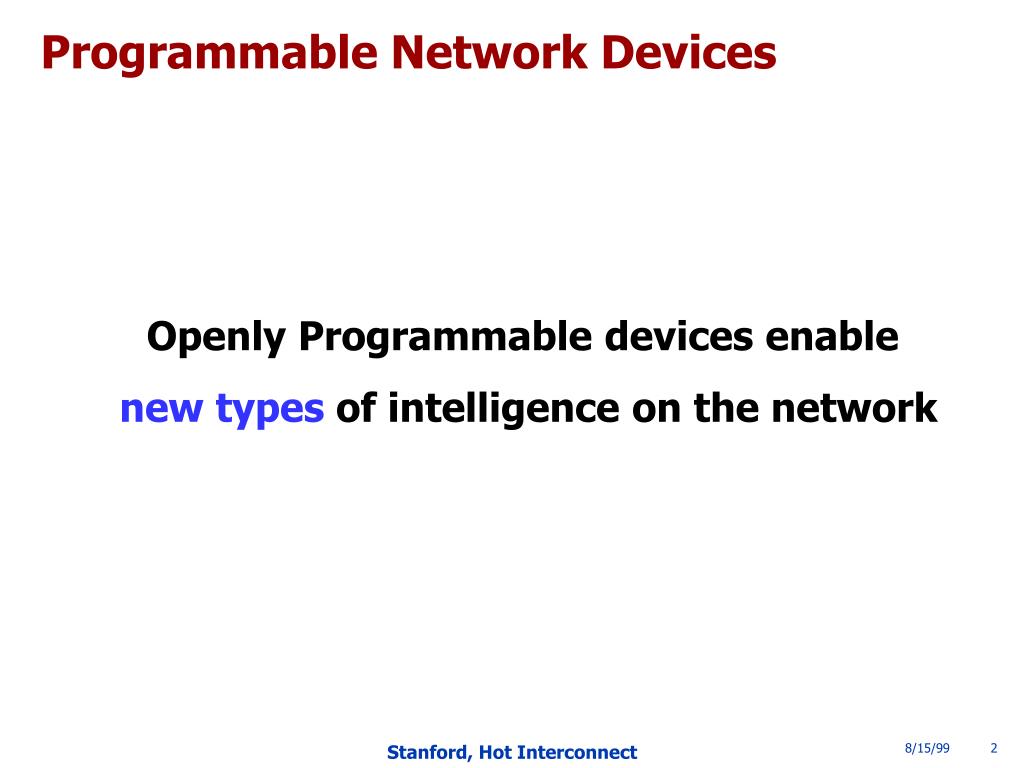 Programmable Network Devices

Openly Programmable devices enable new types of intelligence on the network

Stanford, Hot Interconnect

8/15/99

2